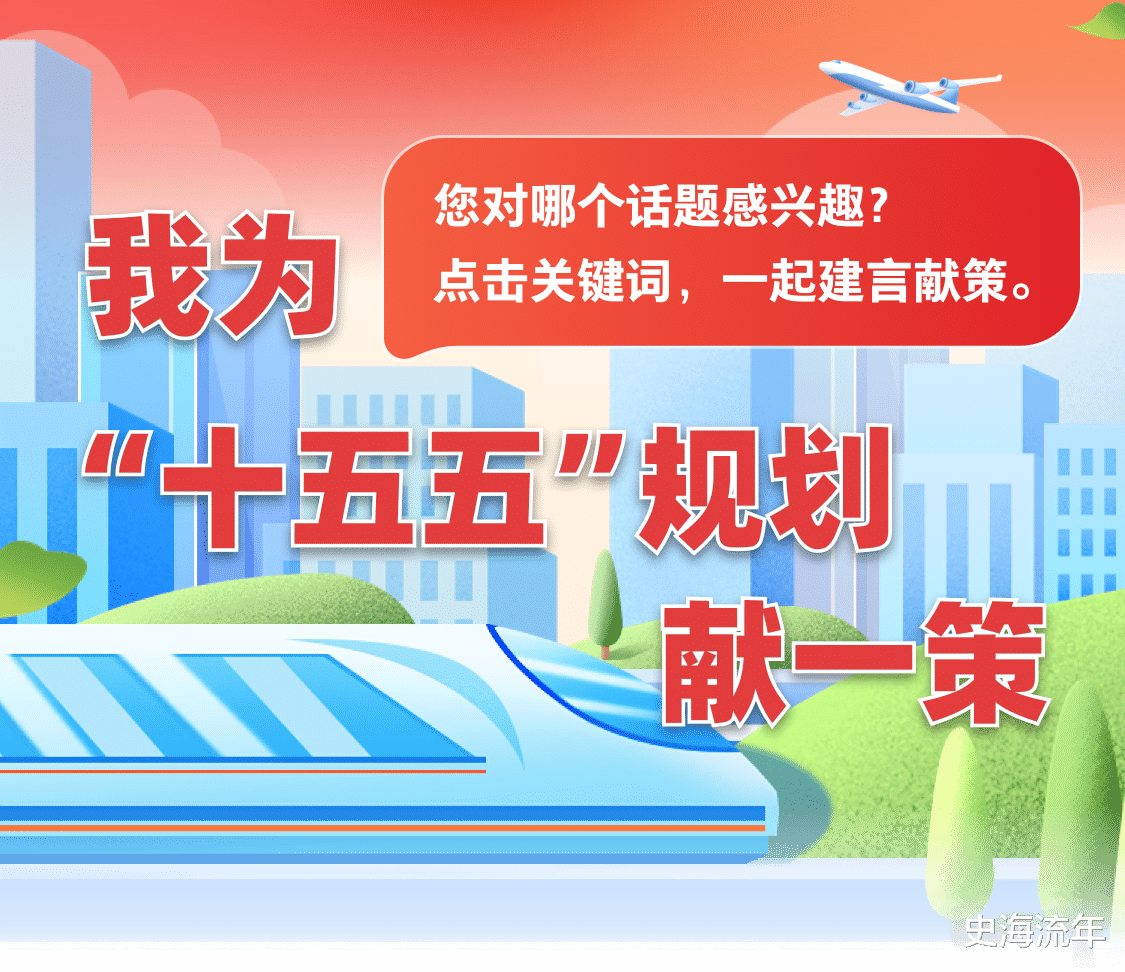 您对哪个话题感兴趣？
点击关键词，一起建言献策。

我为
“十五五”规划
献一策

史海流年